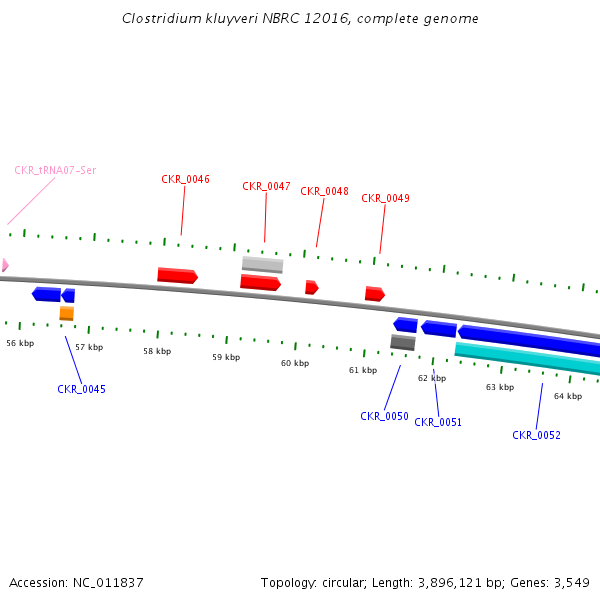 Clostridium kluyveri NBRC 12016, complete genome

CKR_tRNA07-Ser

CKR_0046

CKR_0047

CKR_0048

CKR_0049

56 kbp

57 kbp

58 kbp

59 kbp

60 kbp

61 kbp

62 kbp

63 kbp

64 kbp

CKR_0045

CKR_0050

CKR_0051

CKR_0052

Accession: NC_011837

Topology: circular; Length: 3,896,121 bp; Genes: 3,549